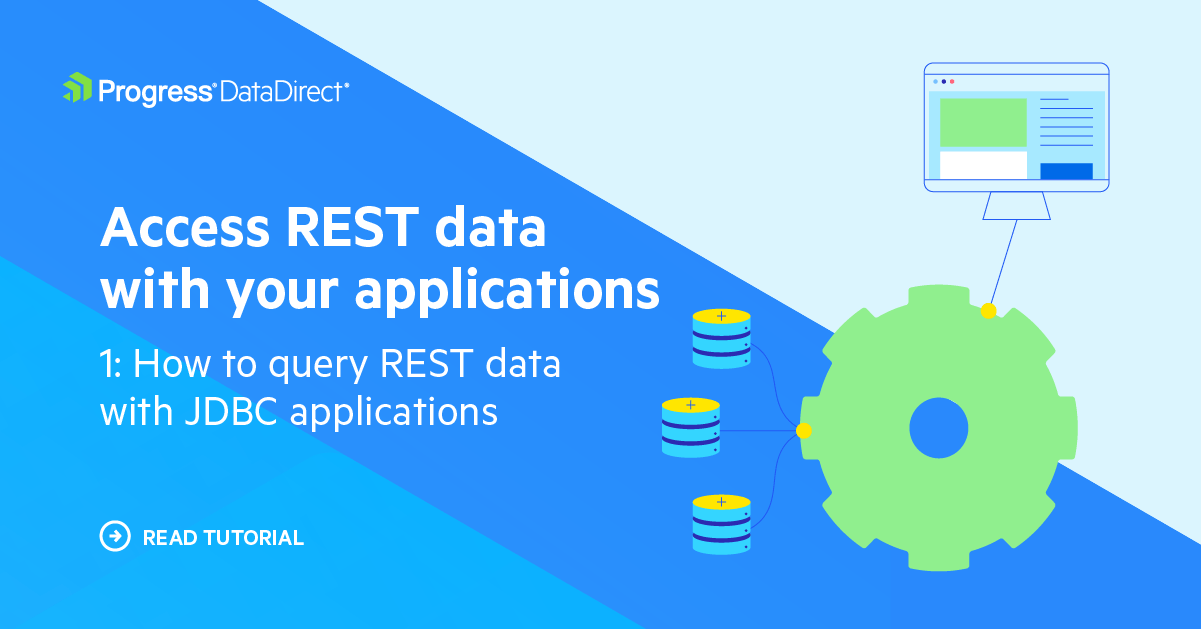 Progress® DataDirect®

Access REST data with your applications

1: How to query REST data with JDBC applications

READ TUTORIAL